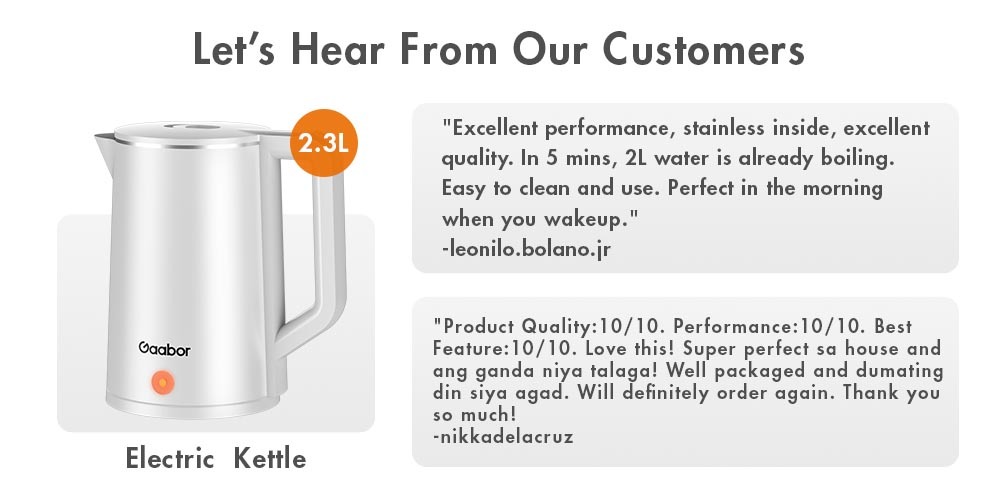 Let's Hear From Our Customers

2.3L

Gaabor

Electric Kettle

"Excellent performance, stainless inside, excellent quality. In 5 mins, 2L water is already boiling. Easy to clean and use. Perfect in the morning when you wakeup."
-leonilo.bolano.jr

"Product Quality:10/10. Performance:10/10. Best Feature:10/10. Love this! Super perfect sa house and ang ganda niya talaga! Well packaged and dumating din siya agad. Will definitely order again. Thank you so much!
-nikkadelacruz